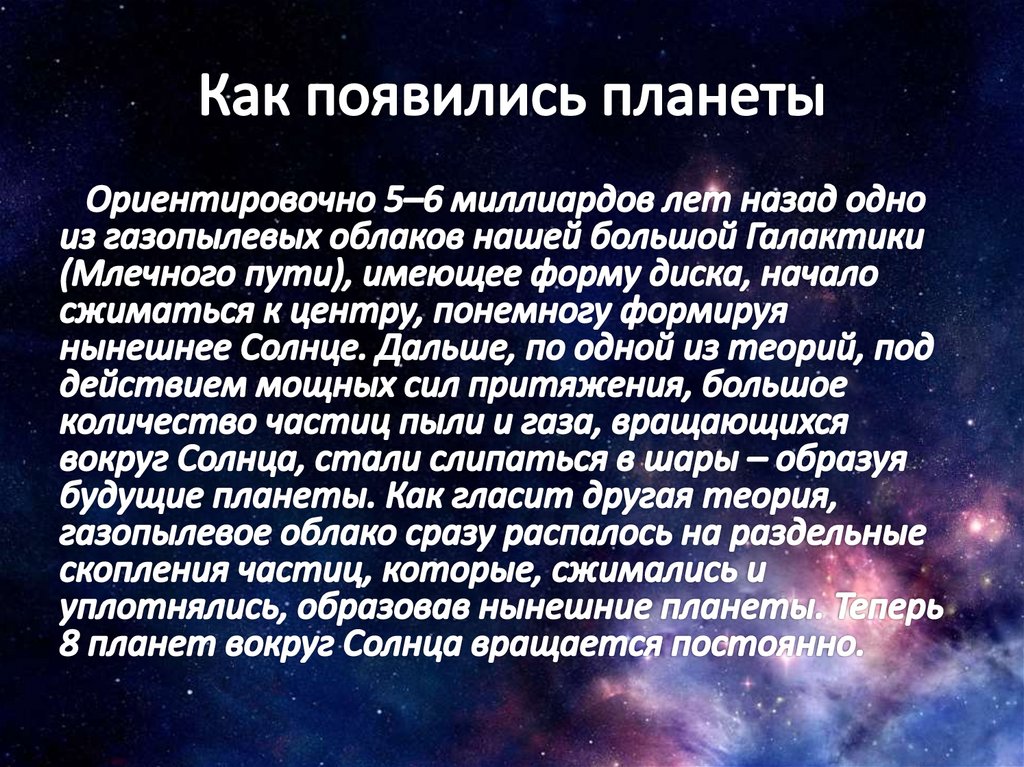 Как появились планеты

Ориентировочно 5–6 миллиардов лет назад одно из газопылевых облаков нашей большой Галактики (Млечного пути), имеющее форму диска, начало сжиматься к центру, понемногу формируя нынешнее Солнце. Дальше, по одной из теорий, под действием мощных сил притяжения, большое количество частиц пыли и газа, вращающихся вокруг Солнца, стали слипаться в шары – образуя будущие планеты. Как гласит другая теория, газопылевое облако сразу распалось на раздельные скопления частиц, которые, сжимались и уплотнялись, образовав нынешние планеты. Теперь 8 планет вокруг Солнца вращается постоянно.